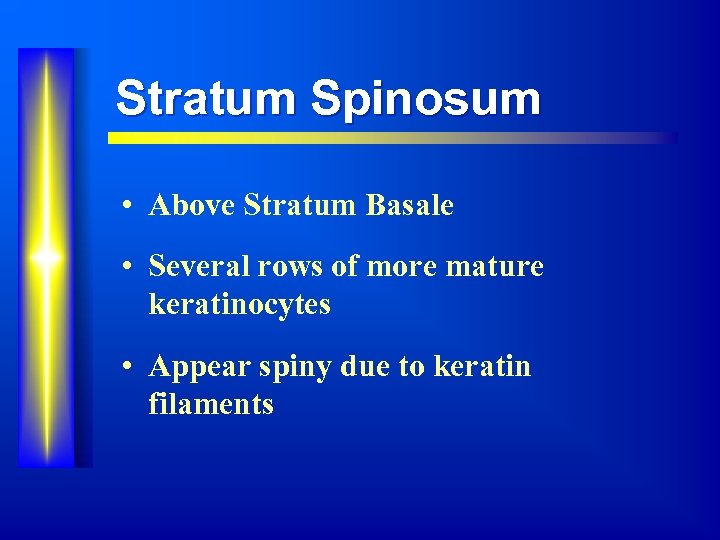 Stratum Spinosum

• Above Stratum Basale

• Several rows of more mature keratinocytes

• Appear spiny due to keratin filaments